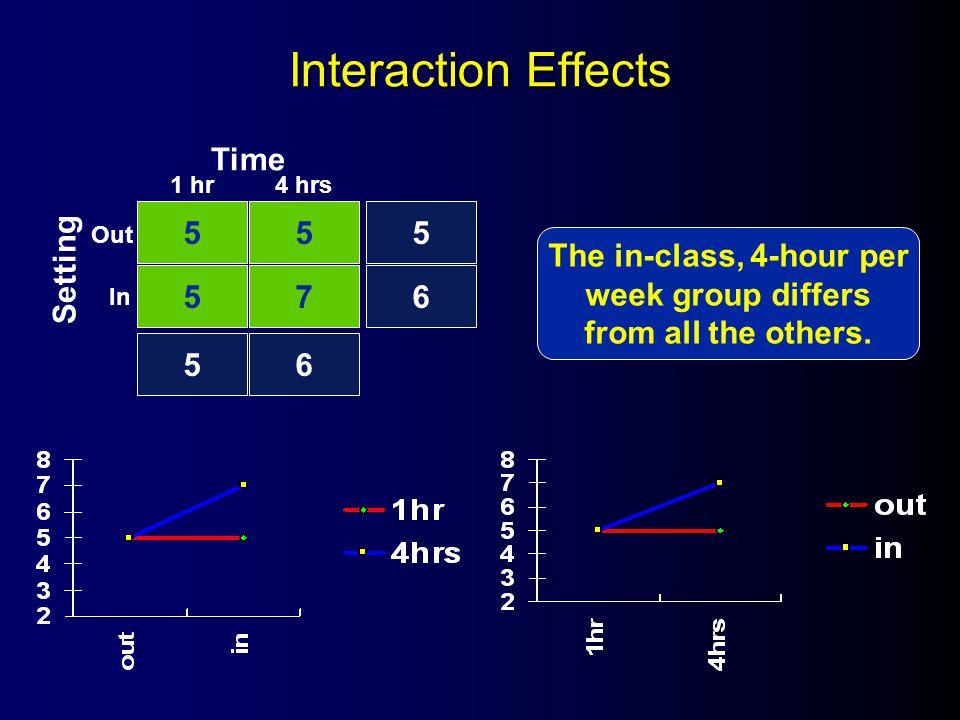 Interaction Effects

Time

Setting

| | 1 hr | 4 hrs | |
|---|---|---|---|
| Out | 5 | 5 | 5 |
| In | 5 | 7 | 6 |
| | 5 | 6 | |

The in-class, 4-hour per week group differs from all the others.

8
7
6
5
4
3
2
out
in

1hr
4hrs

8
7
6
5
4
3
2
1hr
4hrs

out
in